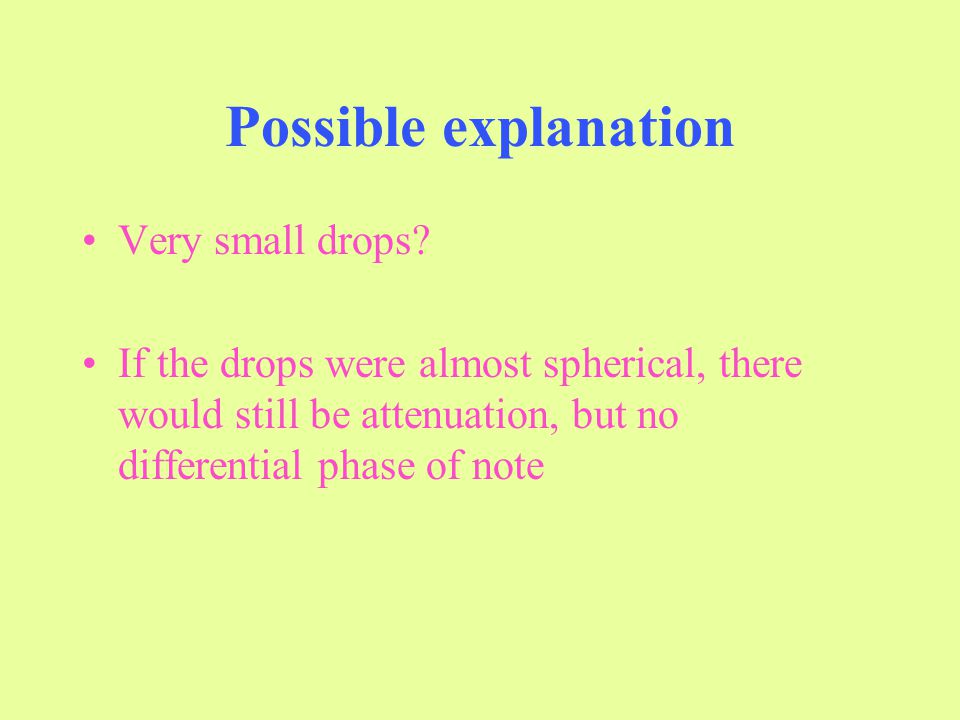 Possible explanation

• Very small drops?

• If the drops were almost spherical, there would still be attenuation, but no differential phase of note